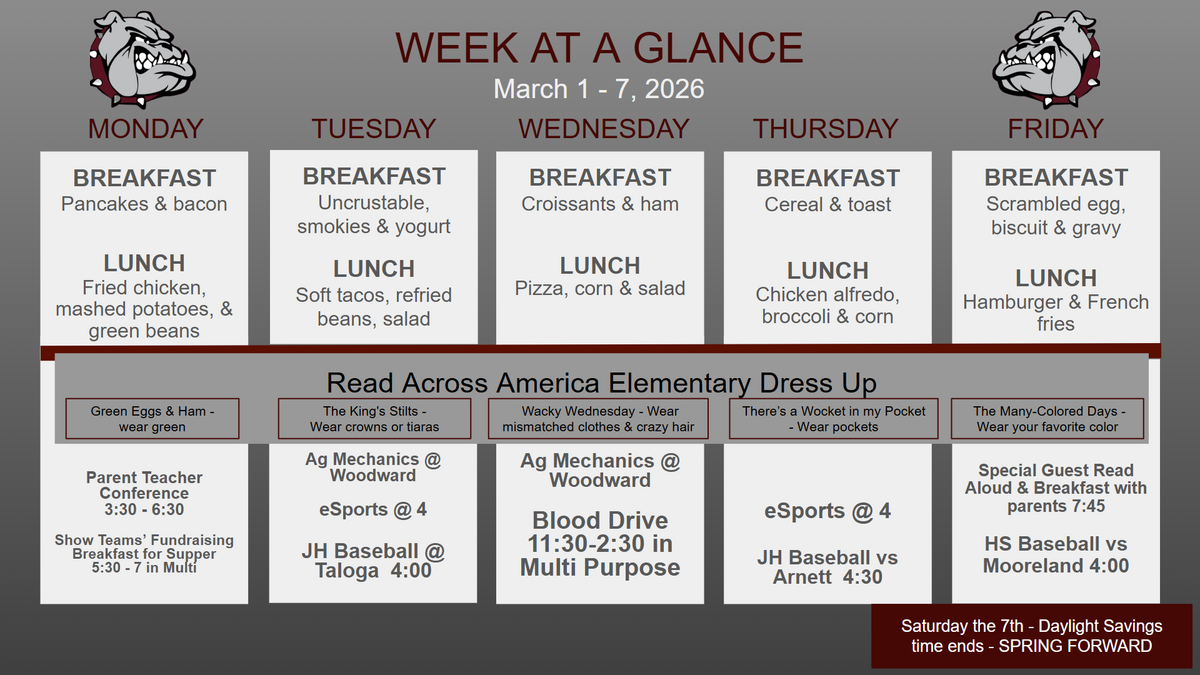 WEEK AT A GLANCE
March 1 - 7, 2026

MONDAY

BREAKFAST
Pancakes & bacon

LUNCH
Fried chicken, mashed potatoes, & green beans

TUESDAY

BREAKFAST
Uncrustable, smokies & yogurt

LUNCH
Soft tacos, refried beans, salad

WEDNESDAY

BREAKFAST
Croissants & ham

LUNCH
Pizza, corn & salad

THURSDAY

BREAKFAST
Cereal & toast

LUNCH
Chicken alfredo, broccoli & corn

FRIDAY

BREAKFAST
Scrambled egg, biscuit & gravy

LUNCH
Hamburger & French fries

Read Across America Elementary Dress Up

Green Eggs & Ham - wear green

The King's Stilts - Wear crowns or tiaras

Wacky Wednesday - Wear mismatched clothes & crazy hair

There's a Wocket in my Pocket - Wear pockets

The Many-Colored Days - Wear your favorite color

Parent Teacher Conference
3:30 - 6:30

Show Teams' Fundraising Breakfast for Supper
5:30 - 7 in Multi

Ag Mechanics @ Woodward

eSports @ 4

JH Baseball @ Taloga 4:00

Ag Mechanics @ Woodward

Blood Drive 11:30-2:30 in Multi Purpose

eSports @ 4

JH Baseball vs Arnett 4:30

Special Guest Read Aloud & Breakfast with parents 7:45

HS Baseball vs Mooreland 4:00

Saturday the 7th - Daylight Savings time ends - SPRING FORWARD